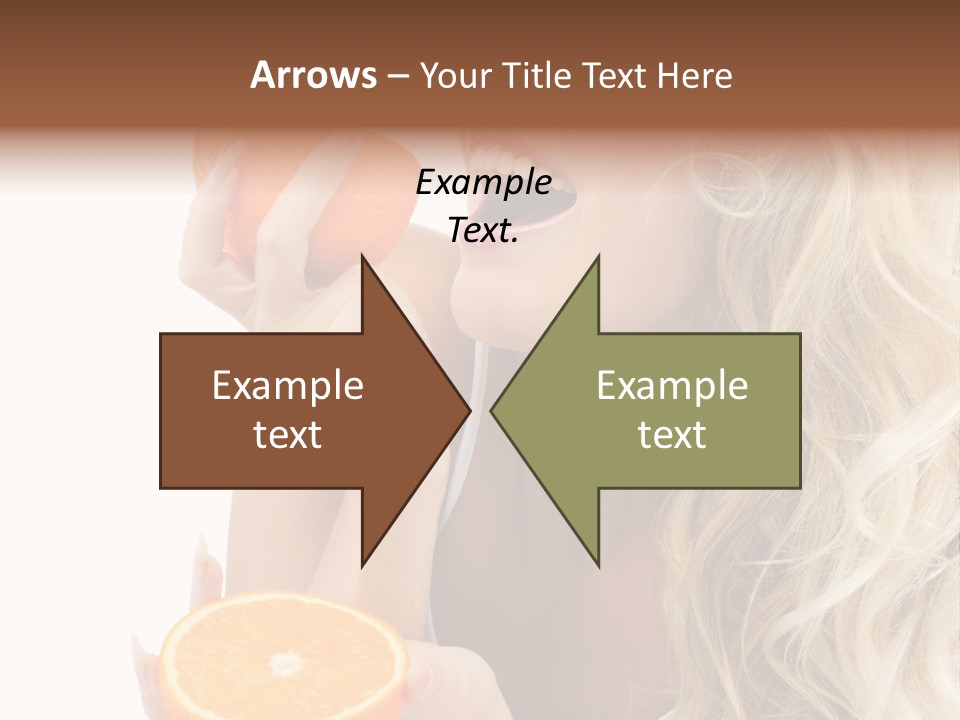 Arrows – Your Title Text Here

Example Text.

Example text

Example text